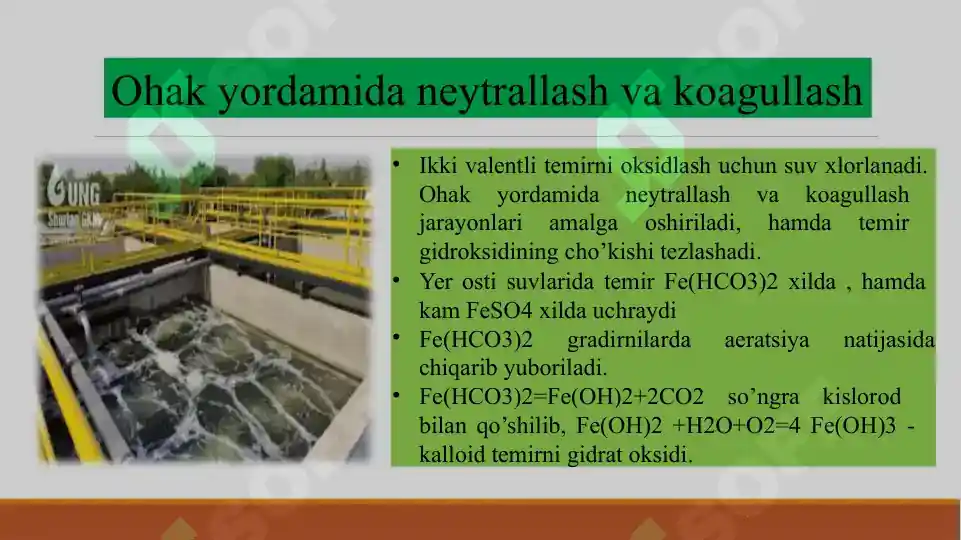 Ohak yordamida neytrallash va koagullash

UNG

• Ikki valentli temirni oksidlash uchun suv xlorlanadi. Ohak yordamida neytrallash va koagullash jarayonlari amalga oshiriladi, hamda temir gidroksidining cho'kishi tezlashadi.
• Yer osti suvlarida temir Fe(HCO3)2 xilda , hamda kam FeSO4 xilda uchraydi
• Fe(HCO3)2 gradirnilarda aeratsiya natijasida chiqarib yuboriladi.
• Fe(HCO3)2=Fe(OH)2+2CO2 so'ngra kislorod bilan qo'shilib, Fe(OH)2 +H2O+O2=4 Fe(OH)3 - kalloid temirni gidrat oksidi.